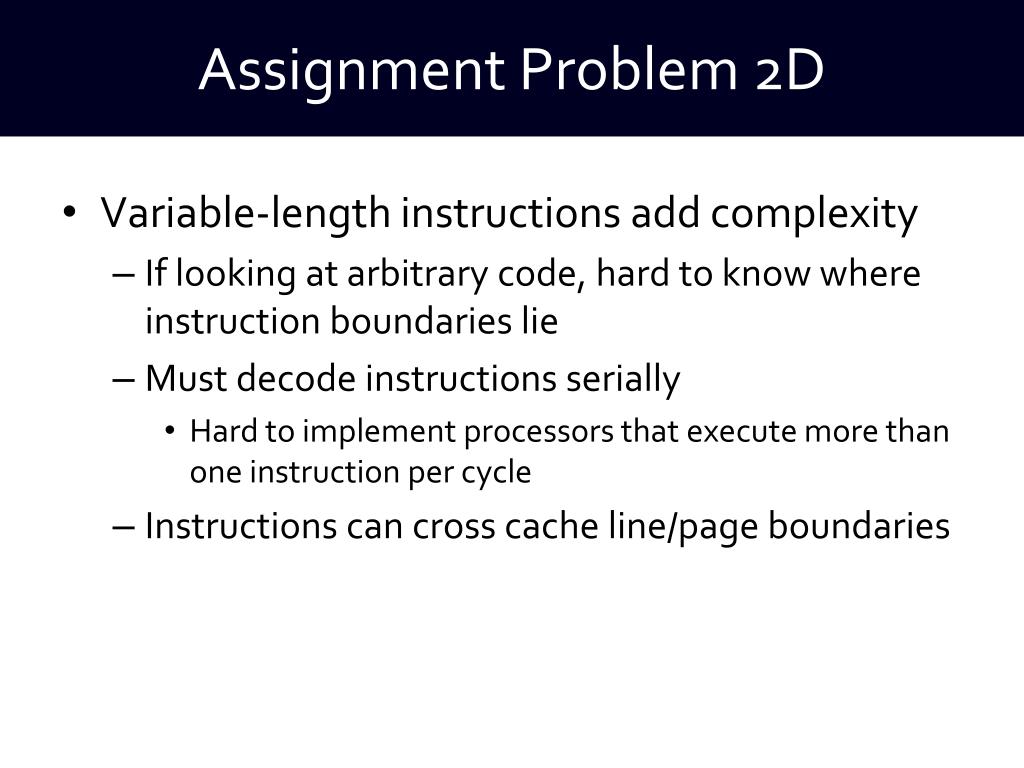 Assignment Problem 2D

• Variable-length instructions add complexity
– If looking at arbitrary code, hard to know where instruction boundaries lie
– Must decode instructions serially
• Hard to implement processors that execute more than one instruction per cycle
– Instructions can cross cache line/page boundaries